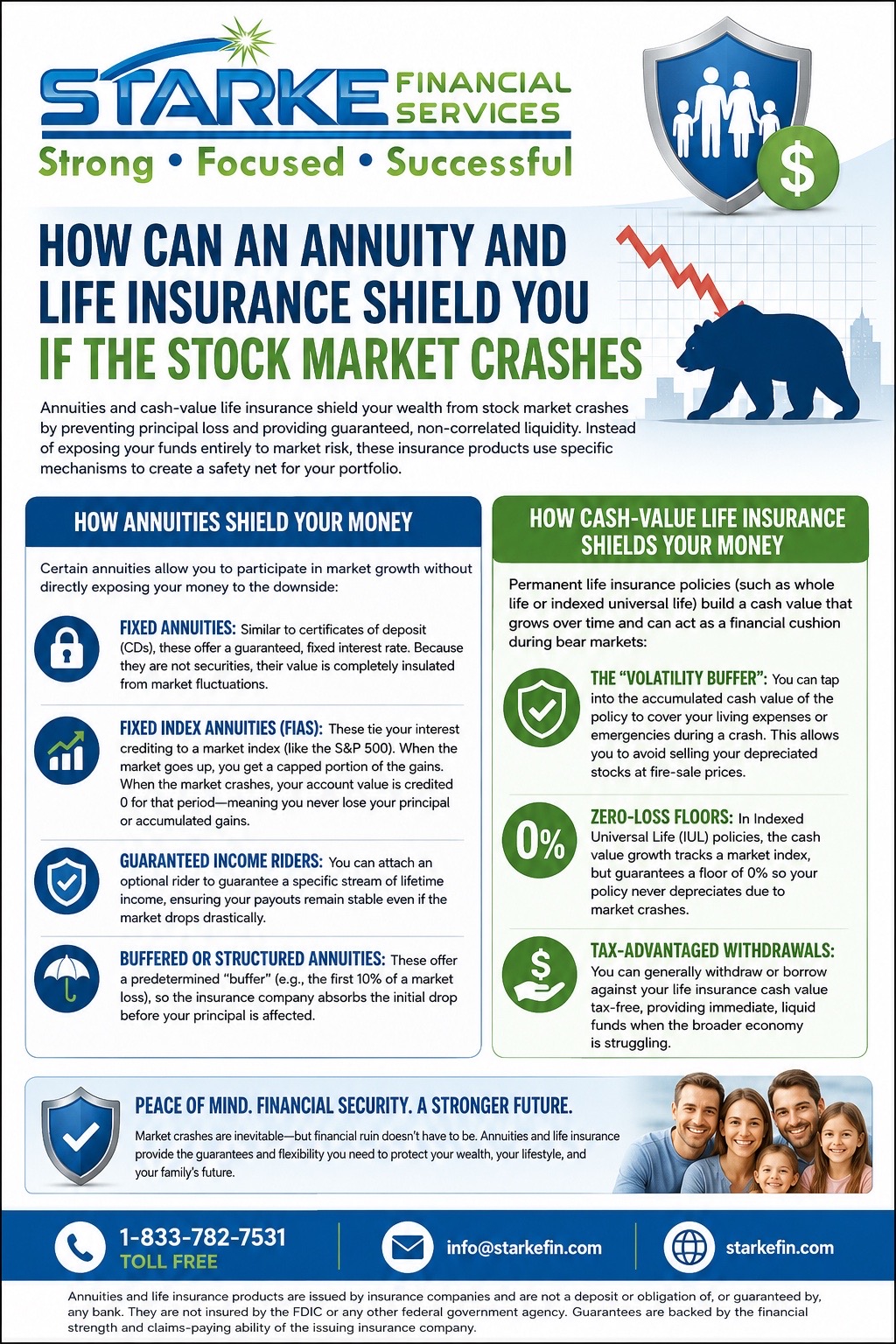 STARKE FINANCIAL SERVICES
Strong • Focused • Successful

$

HOW CAN AN ANNUITY AND LIFE INSURANCE SHIELD YOU IF THE STOCK MARKET CRASHES

Annuities and cash-value life insurance shield your wealth from stock market crashes by preventing principal loss and providing guaranteed, non-correlated liquidity. Instead of exposing your funds entirely to market risk, these insurance products use specific mechanisms to create a safety net for your portfolio.

HOW ANNUITIES SHIELD YOUR MONEY

Certain annuities allow you to participate in market growth without directly exposing your money to the downside:

FIXED ANNUITIES: Similar to certificates of deposit (CDs), these offer a guaranteed, fixed interest rate. Because they are not securities, their value is completely insulated from market fluctuations.

FIXED INDEX ANNUITIES (FIAS): These tie your interest crediting to a market index (like the S&P 500). When the market goes up, you get a capped portion of the gains. When the market crashes, your account value is credited 0 for that period—meaning you never lose your principal or accumulated gains.

GUARANTEED INCOME RIDERS: You can attach an optional rider to guarantee a specific stream of lifetime income, ensuring your payouts remain stable even if the market drops drastically.

BUFFERED OR STRUCTURED ANNUITIES: These offer a predetermined "buffer" (e.g., the first 10% of a market loss), so the insurance company absorbs the initial drop before your principal is affected.

HOW CASH-VALUE LIFE INSURANCE SHIELDS YOUR MONEY

Permanent life insurance policies (such as whole life or indexed universal life) build a cash value that grows over time and can act as a financial cushion during bear markets:

THE "VOLATILITY BUFFER": You can tap into the accumulated cash value of the policy to cover your living expenses or emergencies during a crash. This allows you to avoid selling your depreciated stocks at fire-sale prices.

0%

ZERO-LOSS FLOORS: In Indexed Universal Life (IUL) policies, the cash value growth tracks a market index, but guarantees a floor of 0% so your policy never depreciates due to market crashes.

$

TAX-ADVANTAGED WITHDRAWALS: You can generally withdraw or borrow against your life insurance cash value tax-free, providing immediate, liquid funds when the broader economy is struggling.

PEACE OF MIND. FINANCIAL SECURITY. A STRONGER FUTURE.

Market crashes are inevitable—but financial ruin doesn't have to be. Annuities and life insurance provide the guarantees and flexibility you need to protect your wealth, your lifestyle, and your family's future.

1-833-782-7531
TOLL FREE

info@starkefin.com

starkefin.com

Annuities and life insurance products are issued by insurance companies and are not a deposit or obligation of, or guaranteed by, any bank. They are not insured by the FDIC or any other federal government agency. Guarantees are backed by the financial strength and claims-paying ability of the issuing insurance company.